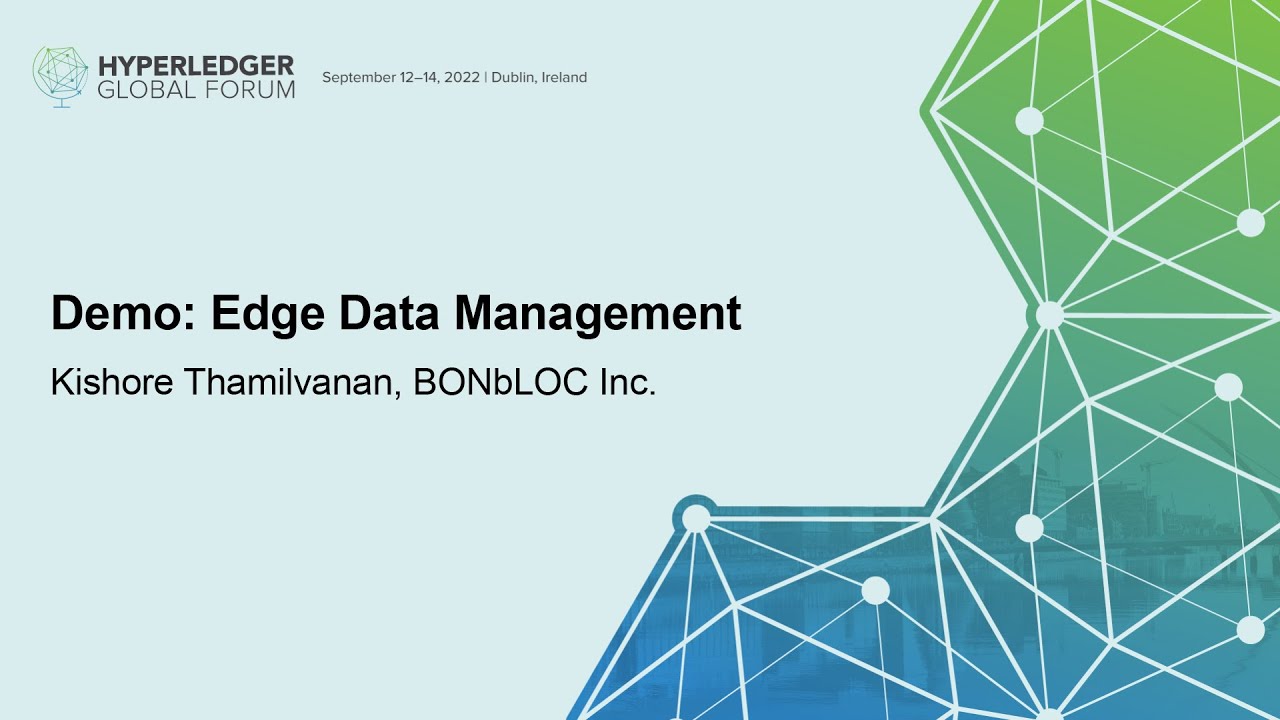 HYPERLEDGER
GLOBAL FORUM

September 12–14, 2022 | Dublin, Ireland

Demo: Edge Data Management

Kishore Thamilvanan, BONbLOC Inc.